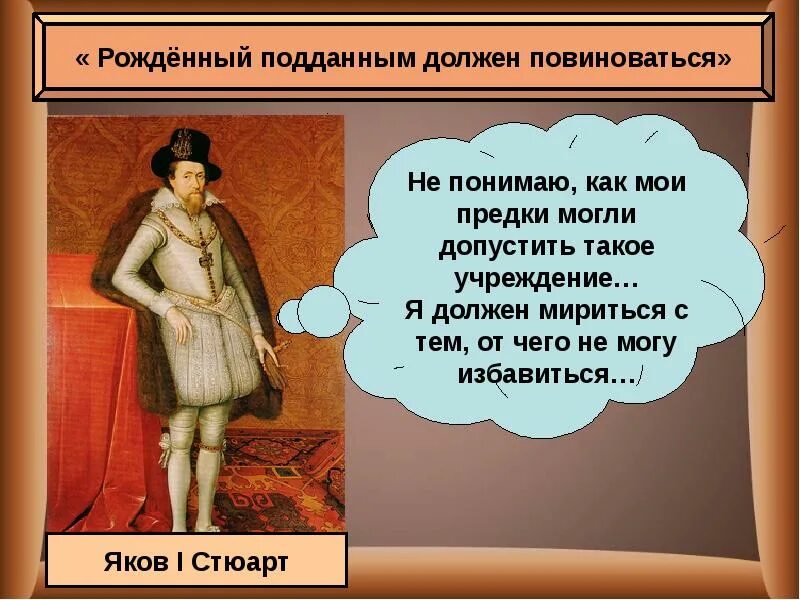 « Рождённый подданным должен повиноваться»

Не понимаю, как мои предки могли допустить такое учреждение…
Я должен мириться с тем, от чего не могу избавиться…

Яков I Стюарт